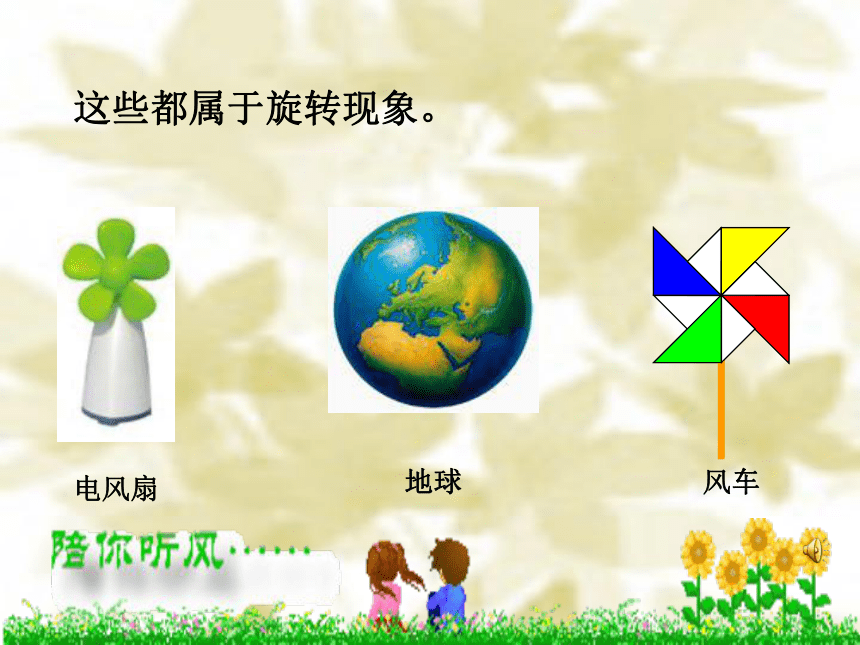 这些都属于旋转现象。

电风扇

地球

风车

陪你听风……